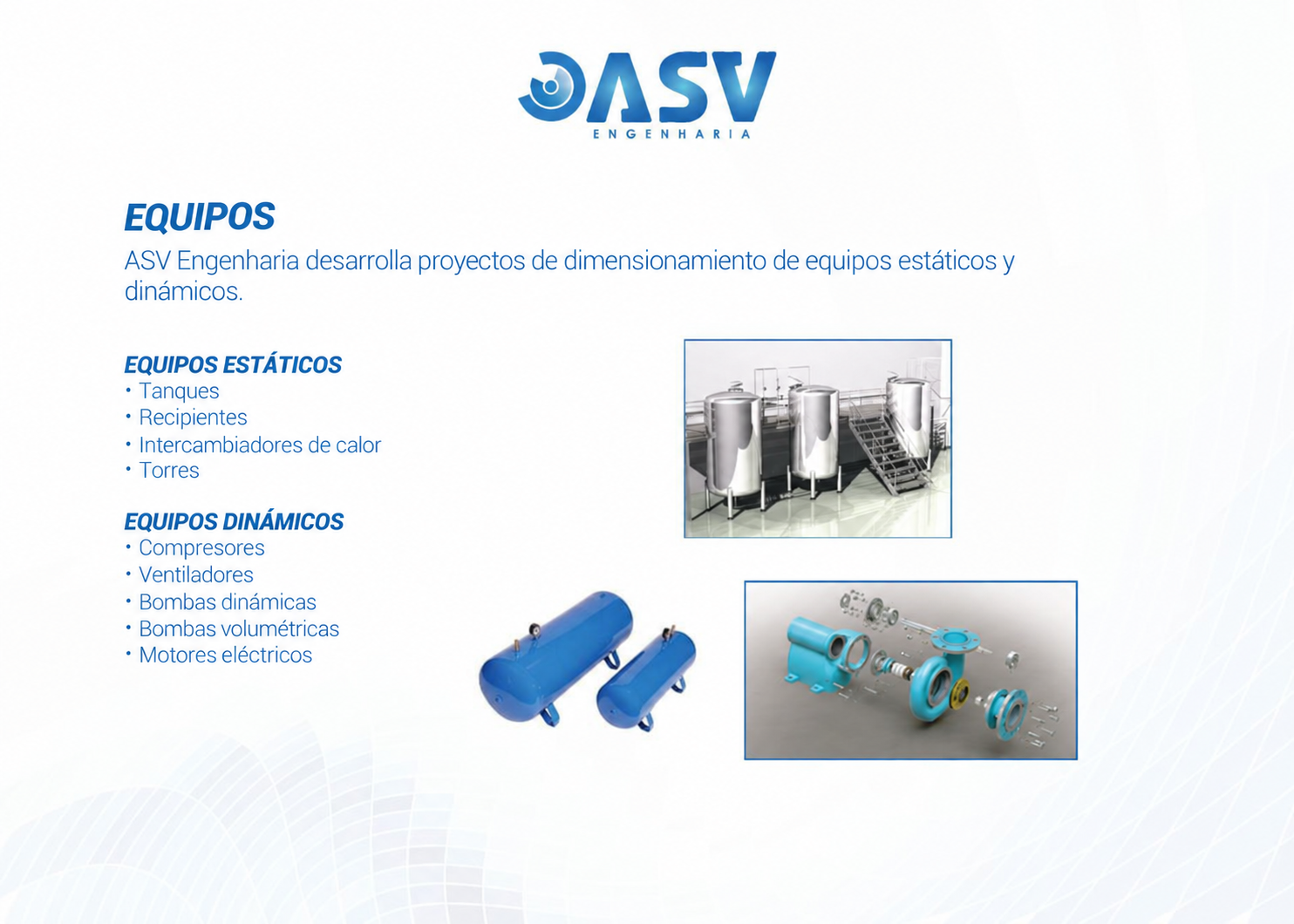 ASV
ENGENHARIA

EQUIPOS

ASV Engenharia desarrolla proyectos de dimensionamiento de equipos estáticos y dinámicos.

EQUIPOS ESTÁTICOS
• Tanques
• Recipientes
• Intercambiadores de calor
• Torres

EQUIPOS DINÁMICOS
• Compresores
• Ventiladores
• Bombas dinámicas
• Bombas volumétricas
• Motores eléctricos